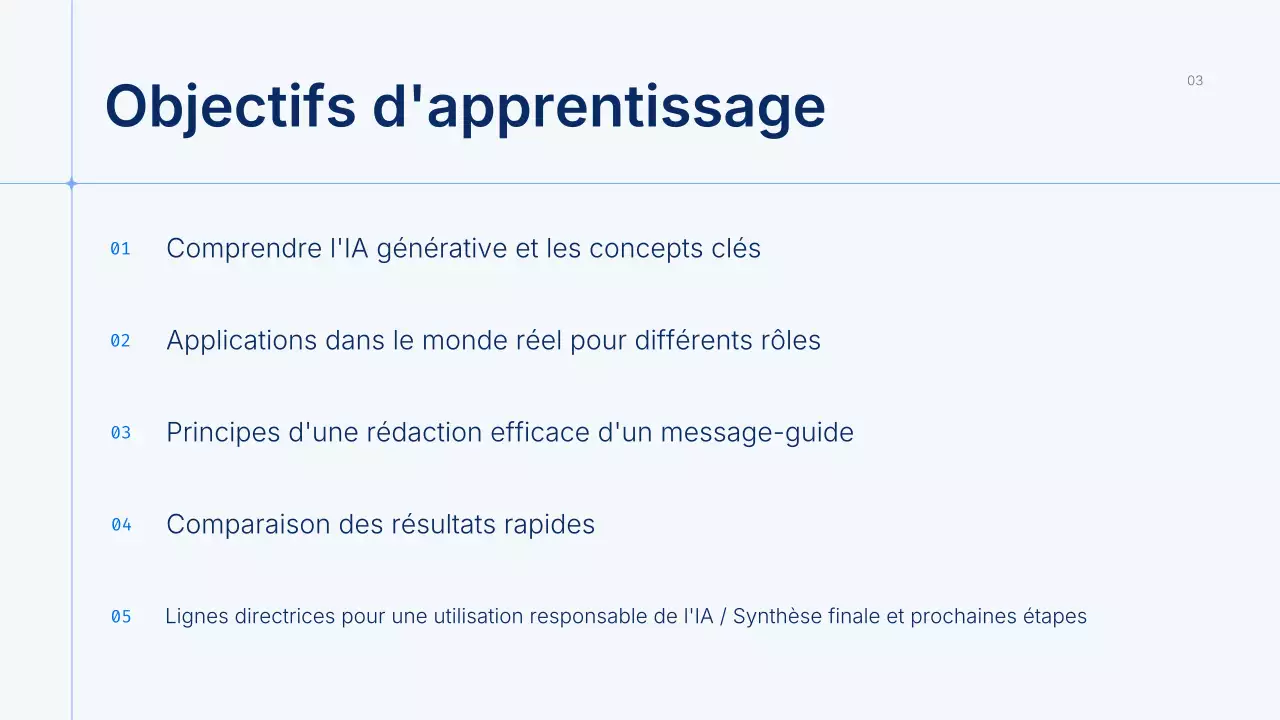 Objectifs d'apprentissage

03

01 Comprendre l'IA générative et les concepts clés

02 Applications dans le monde réel pour différents rôles

03 Principes d'une rédaction efficace d'un message-guide

04 Comparaison des résultats rapides

05 Lignes directrices pour une utilisation responsable de l'IA / Synthèse finale et prochaines étapes